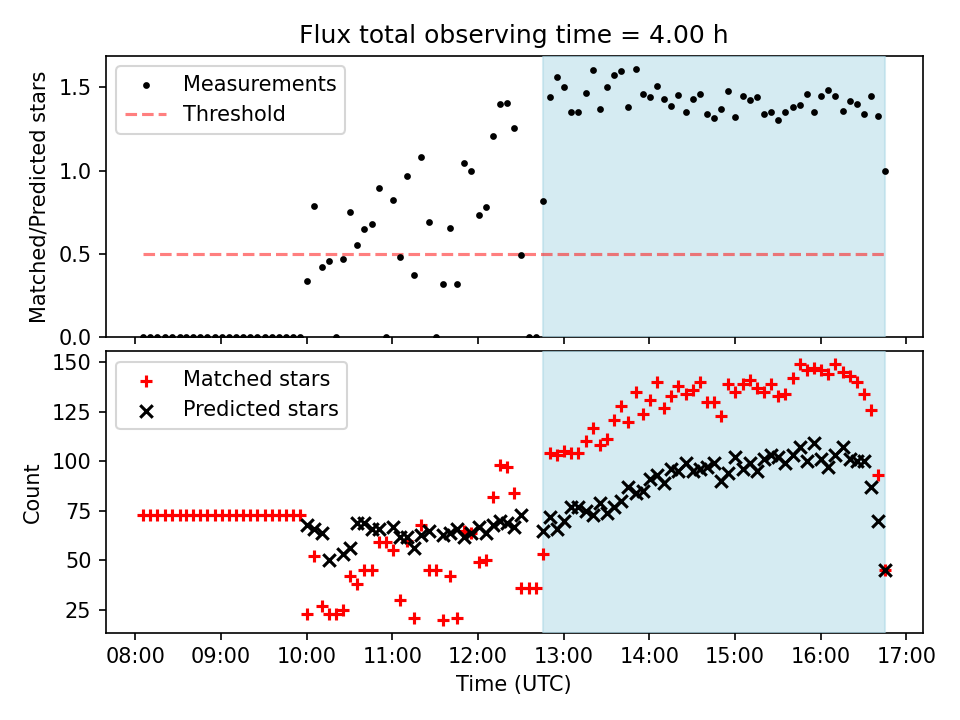 Flux total observing time = 4.00 h

Measurements
Threshold

Matched/Predicted stars

1.5
1.0
0.5
0.0

Matched stars
Predicted stars

Count

150
125
100
75
50
25

08:00
09:00
10:00
11:00
12:00
13:00
14:00
15:00
16:00
17:00

Time (UTC)